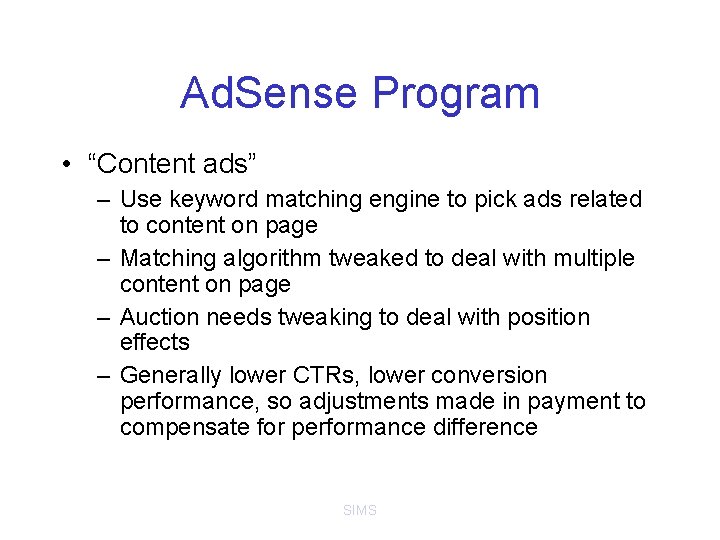 AdSense Program

• “Content ads”
– Use keyword matching engine to pick ads related to content on page
– Matching algorithm tweaked to deal with multiple content on page
– Auction needs tweaking to deal with position effects
– Generally lower CTRs, lower conversion performance, so adjustments made in payment to compensate for performance difference

SIMS